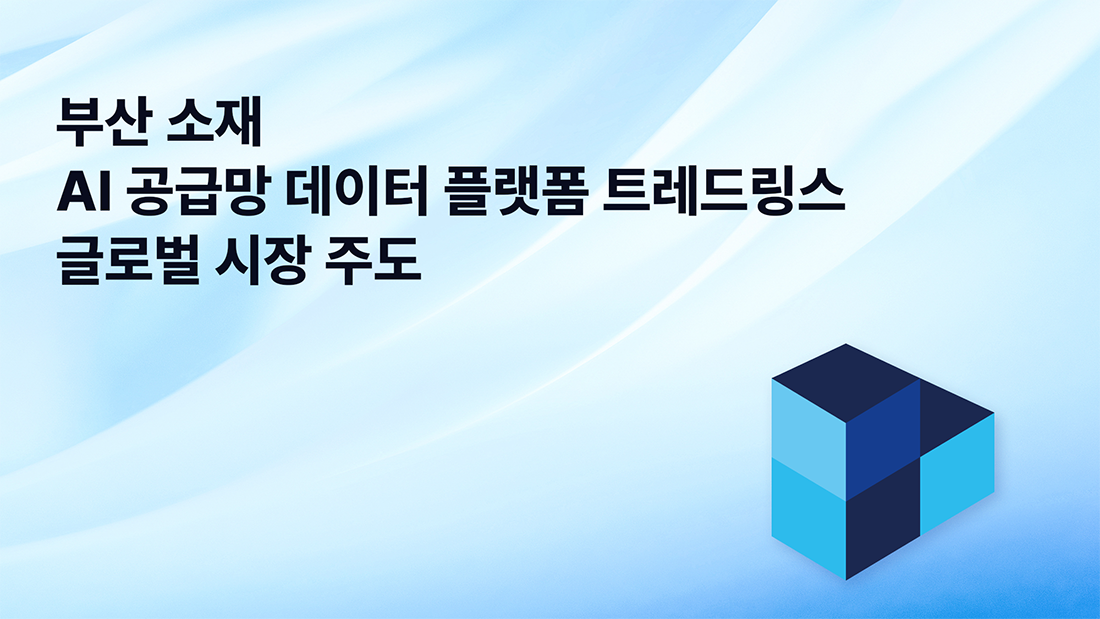 부산 소재
AI 공급망 데이터 플랫폼 트레드링스
글로벌 시장 주도